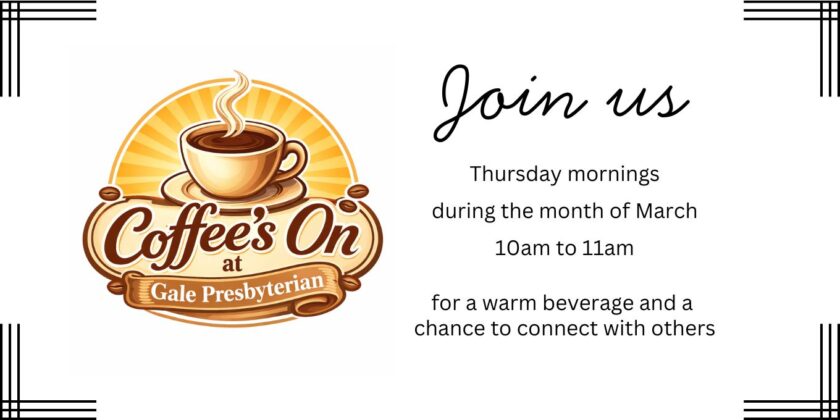 Coffee's On
at
Gale Presbyterian

Join us

Thursday mornings

during the month of March

10am to 11am

for a warm beverage and a chance to connect with others